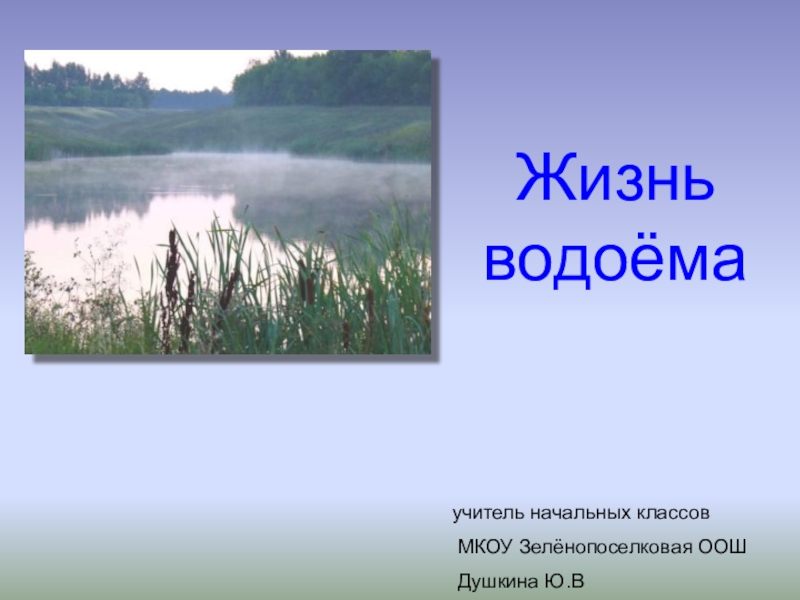 Жизнь водоёма

учитель начальных классов
МКОУ Зелёнопоселковая ООШ
Душкина Ю.В